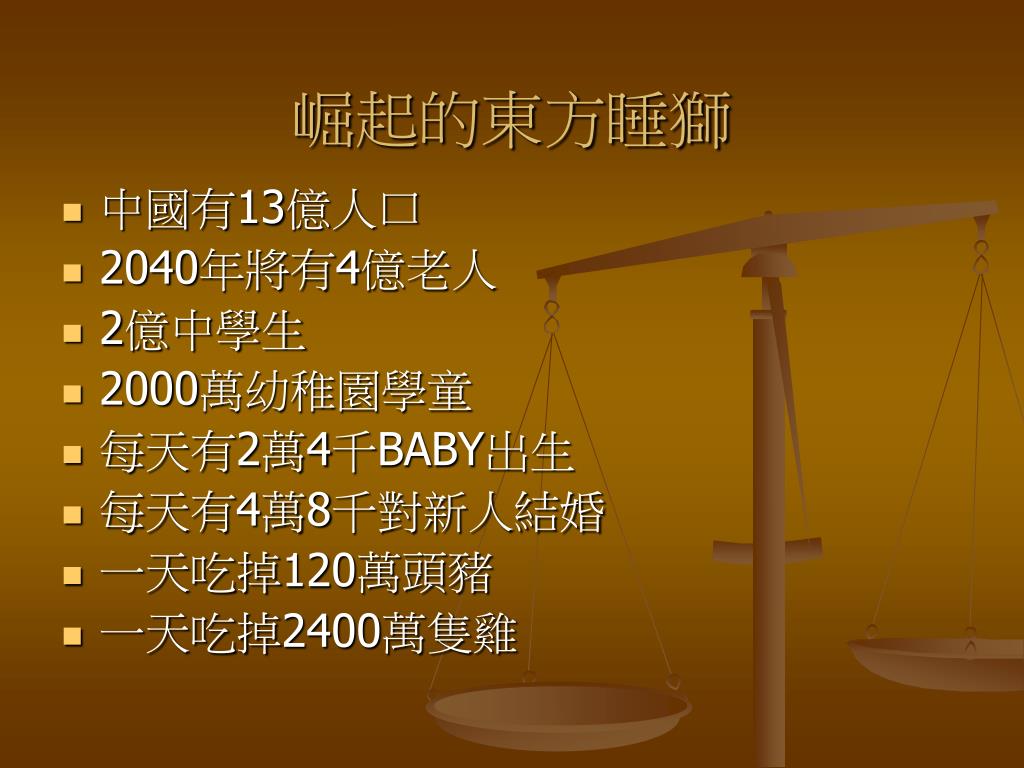 崛起的東方睡獅

- 中國有13億人口
- 2040年將有4億老人
- 2億中學生
- 2000萬幼稚園學童
- 每天有2萬4千BABY出生
- 每天有4萬8千對新人結婚
- 一天吃掉120萬頭豬
- 一天吃掉2400萬隻雞